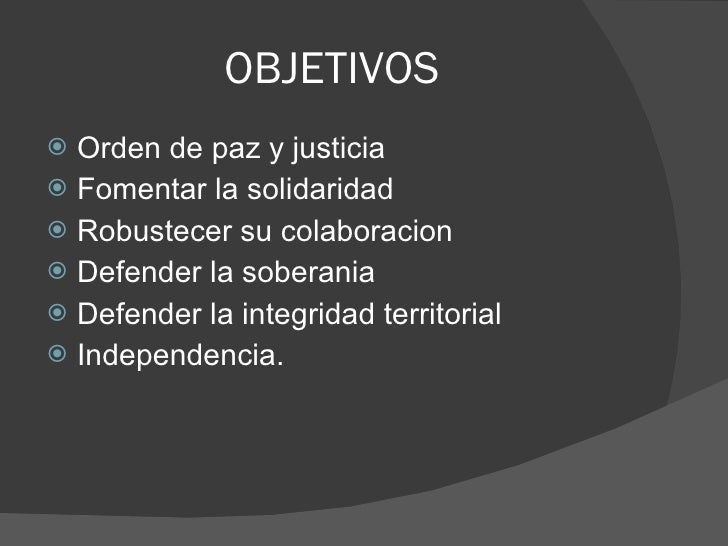 OBJETIVOS

Orden de paz y justicia
Fomentar la solidaridad
Robustecer su colaboracion
Defender la soberania
Defender la integridad territorial
Independencia.